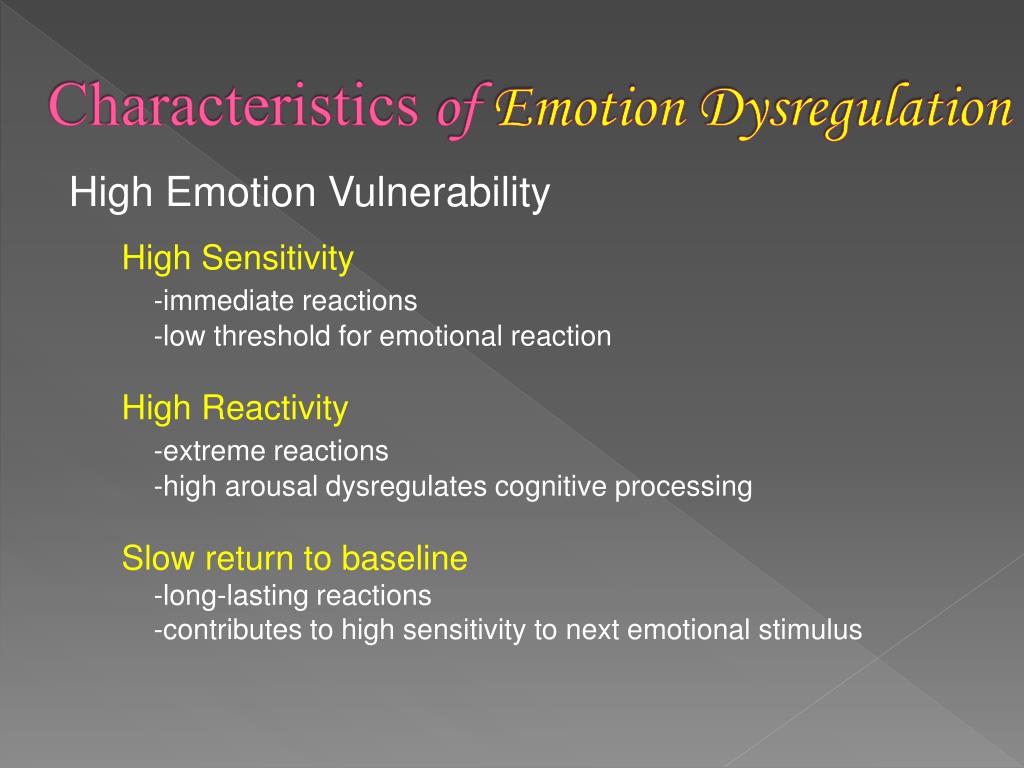 Characteristics of Emotion Dysregulation

High Emotion Vulnerability

High Sensitivity
-immediate reactions
-low threshold for emotional reaction

High Reactivity
-extreme reactions
-high arousal dysregulates cognitive processing

Slow return to baseline
-long-lasting reactions
-contributes to high sensitivity to next emotional stimulus